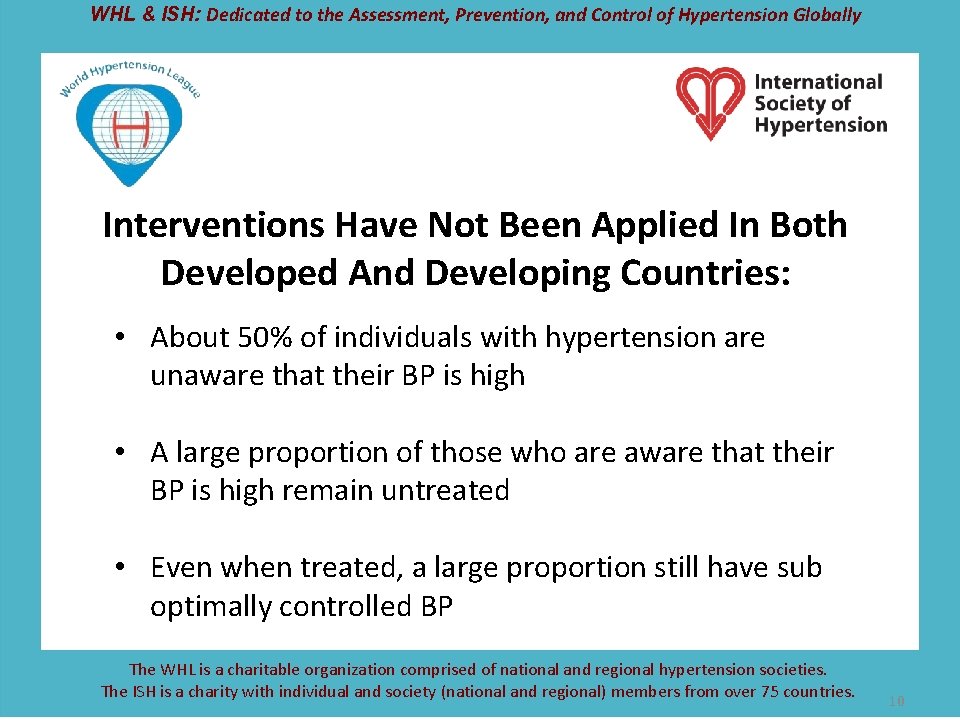 WHL & ISH: Dedicated to the Assessment, Prevention, and Control of Hypertension Globally

World Hypertension League

H

International Society of Hypertension

Interventions Have Not Been Applied In Both Developed And Developing Countries:

• About 50% of individuals with hypertension are unaware that their BP is high

• A large proportion of those who are aware that their BP is high remain untreated

• Even when treated, a large proportion still have sub optimally controlled BP

The WHL is a charitable organization comprised of national and regional hypertension societies.
The ISH is a charity with individual and society (national and regional) members from over 75 countries.

10